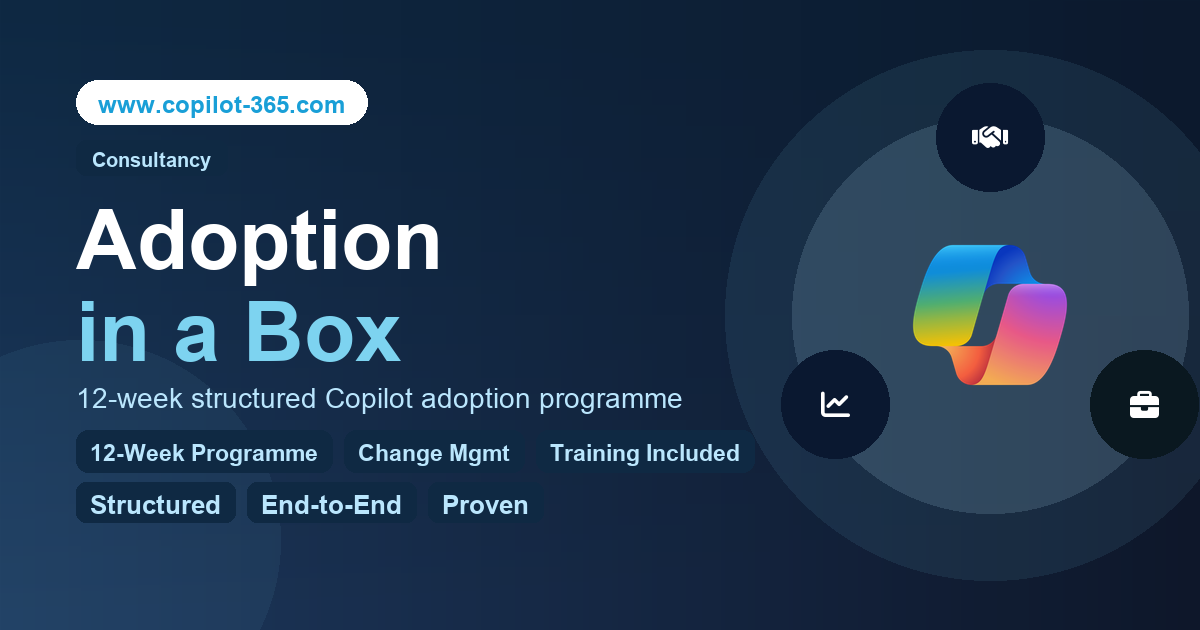 www.copilot-365.com

Consultancy

Adoption
in a Box

12-week structured Copilot adoption programme

12-Week Programme
Change Mgmt
Training Included
Structured
End-to-End
Proven